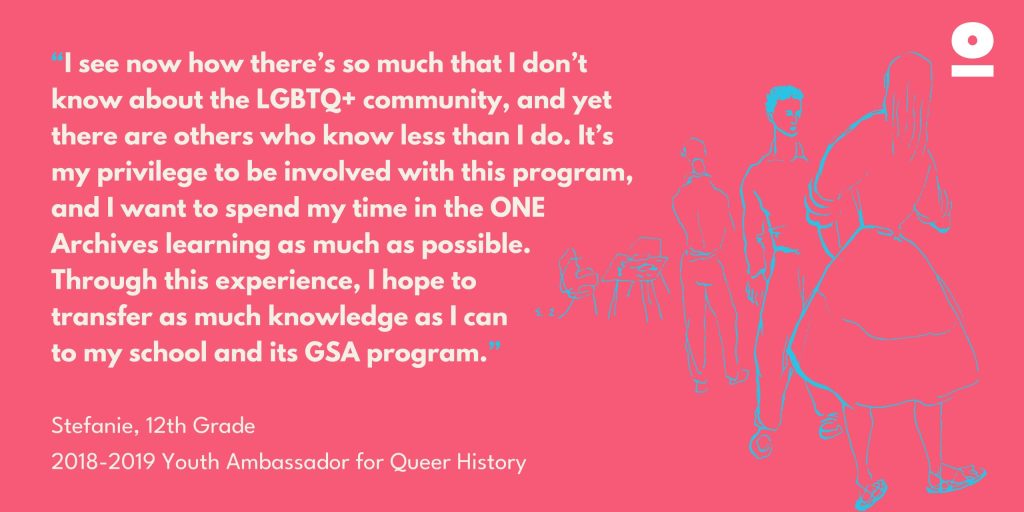 “I see now how there’s so much that I don’t know about the LGBTQ+ community, and yet there are others who know less than I do. It’s my privilege to be involved with this program, and I want to spend my time in the ONE Archives learning as much as possible. Through this experience, I hope to transfer as much knowledge as I can to my school and its GSA program.”

Stefanie, 12th Grade

2018-2019 Youth Ambassador for Queer History